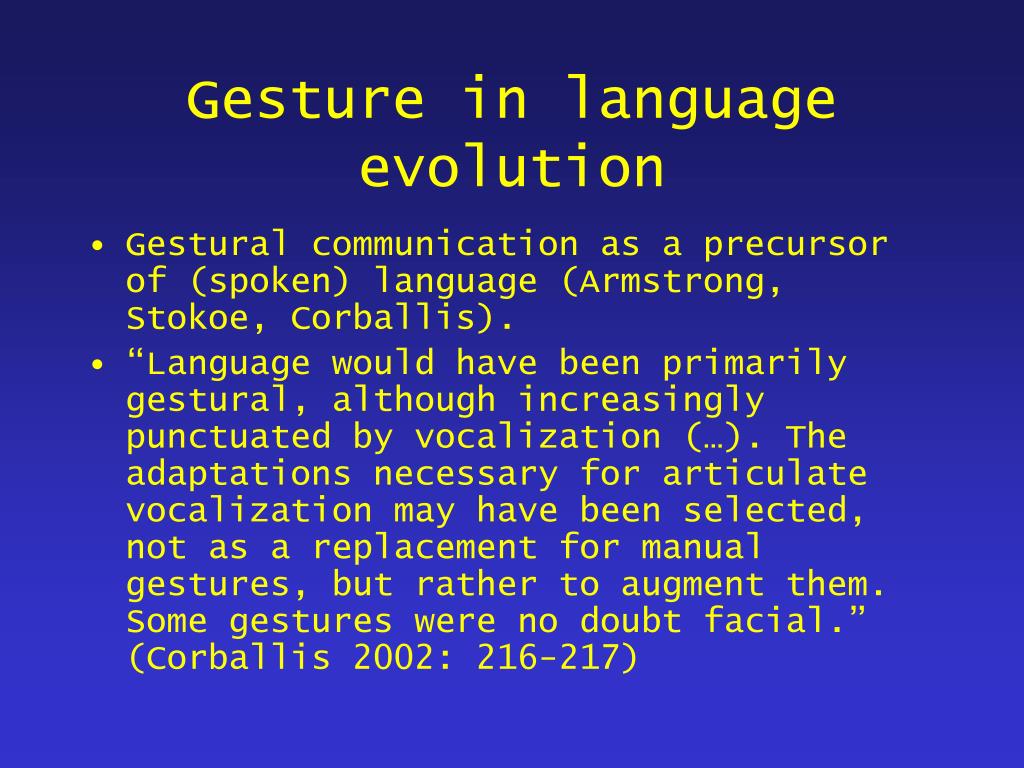 Gesture in language evolution

• Gestural communication as a precursor of (spoken) language (Armstrong, Stokoe, Corballis).

• “Language would have been primarily gestural, although increasingly punctuated by vocalization (…). The adaptations necessary for articulate vocalization may have been selected, not as a replacement for manual gestures, but rather to augment them. Some gestures were no doubt facial.” (Corballis 2002: 216-217)